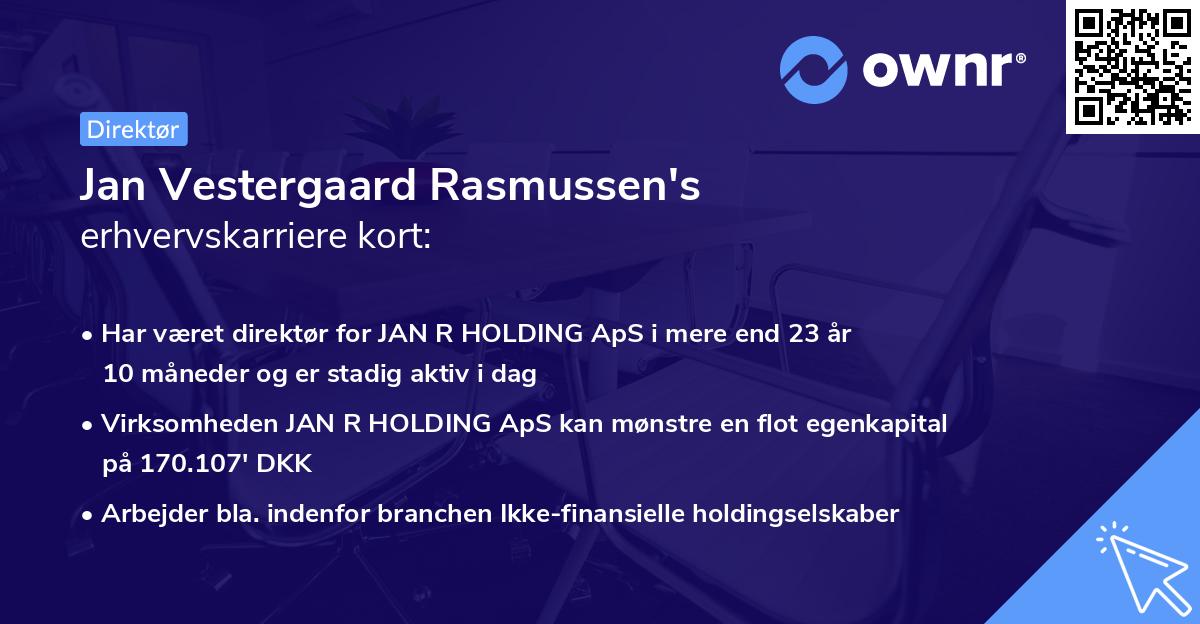 ownr®

Direktør

Jan Vestergaard Rasmussen's
erhvervskarriere kort:

• Har været direktør for JAN R HOLDING ApS i mere end 23 år 10 måneder og er stadig aktiv i dag

• Virksomheden JAN R HOLDING ApS kan mønstre en flot egenkapital på 170.107' DKK

• Arbejder bla. indenfor branchen Ikke-finansielle holdingselskaber